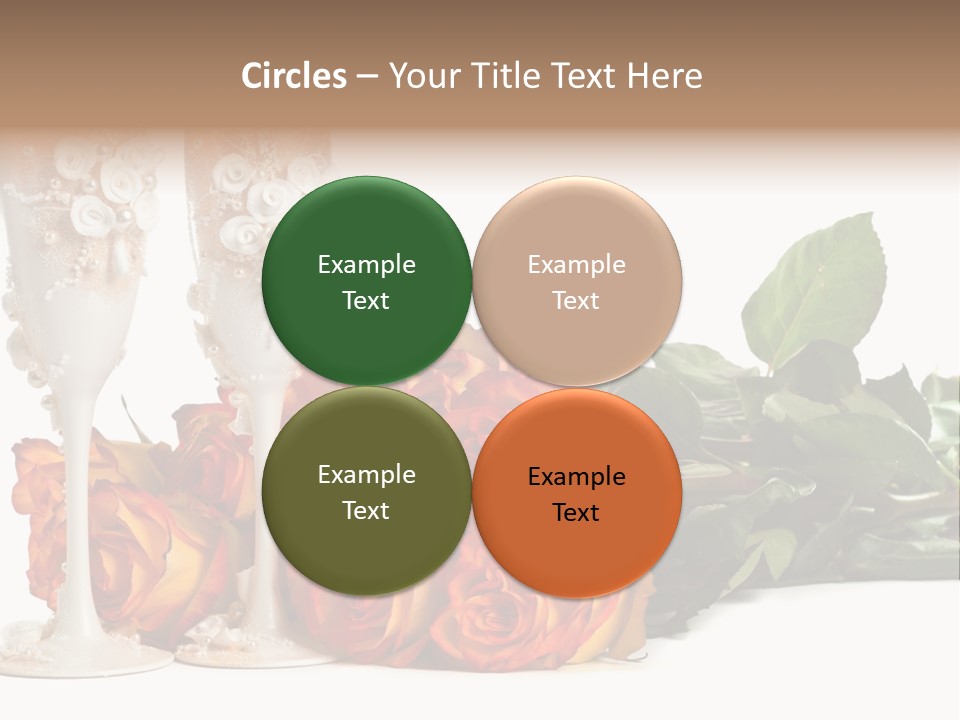 Circles – Your Title Text Here

Example Text

Example Text

Example Text

Example Text